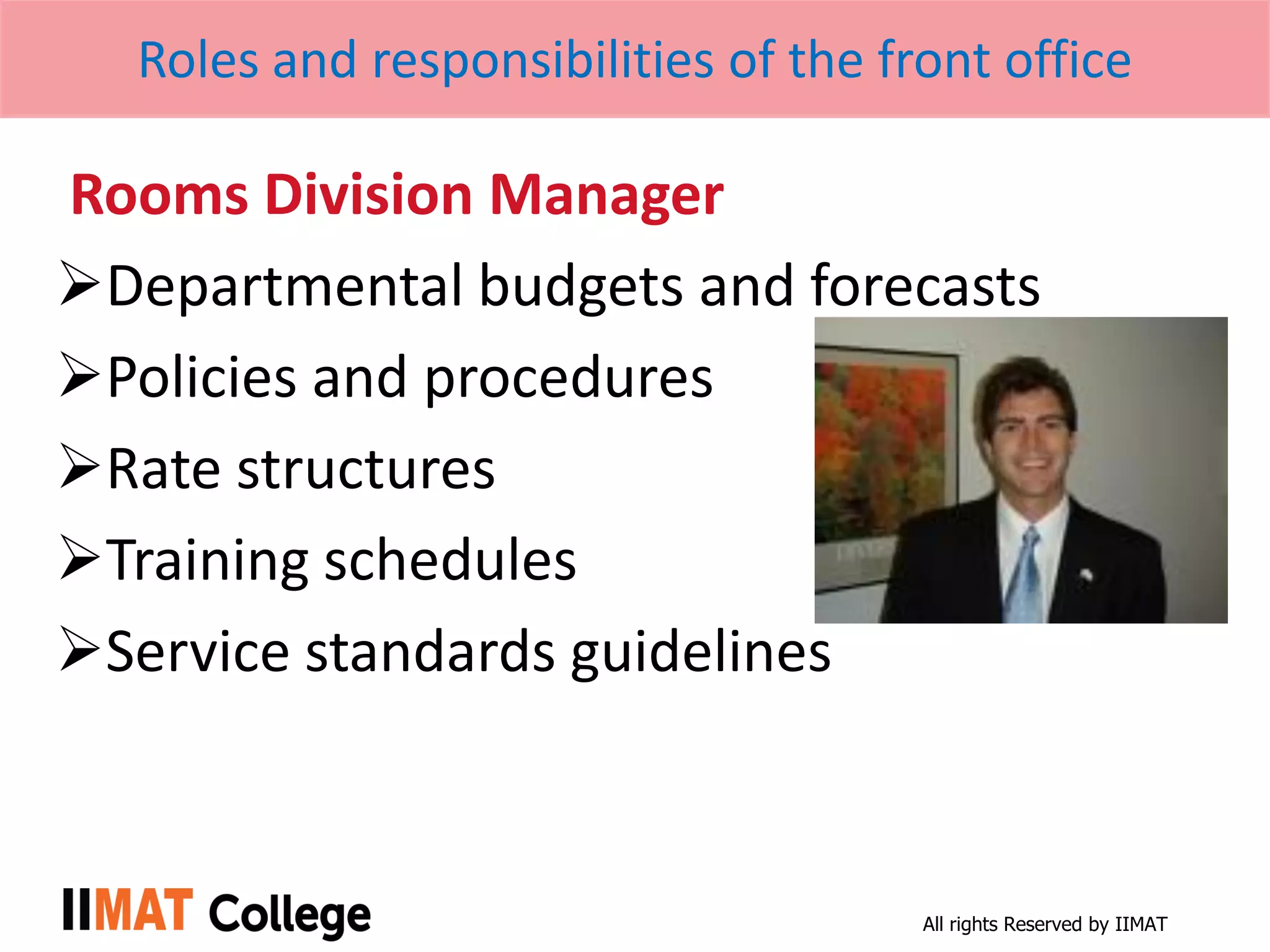 Roles and responsibilities of the front office

Rooms Division Manager

➢Departmental budgets and forecasts
➢Policies and procedures
➢Rate structures
➢Training schedules
➢Service standards guidelines

IIMAT College

All rights Reserved by IIMAT